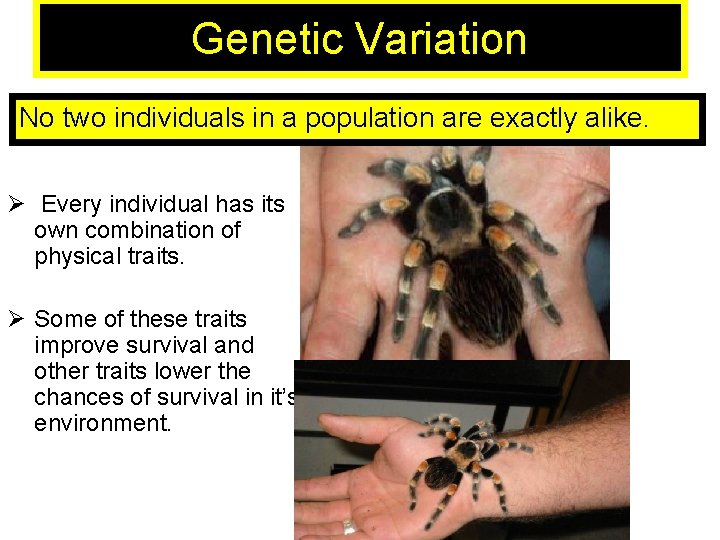 Genetic Variation

No two individuals in a population are exactly alike.

➢ Every individual has its own combination of physical traits.

➢ Some of these traits improve survival and other traits lower the chances of survival in it's environment.